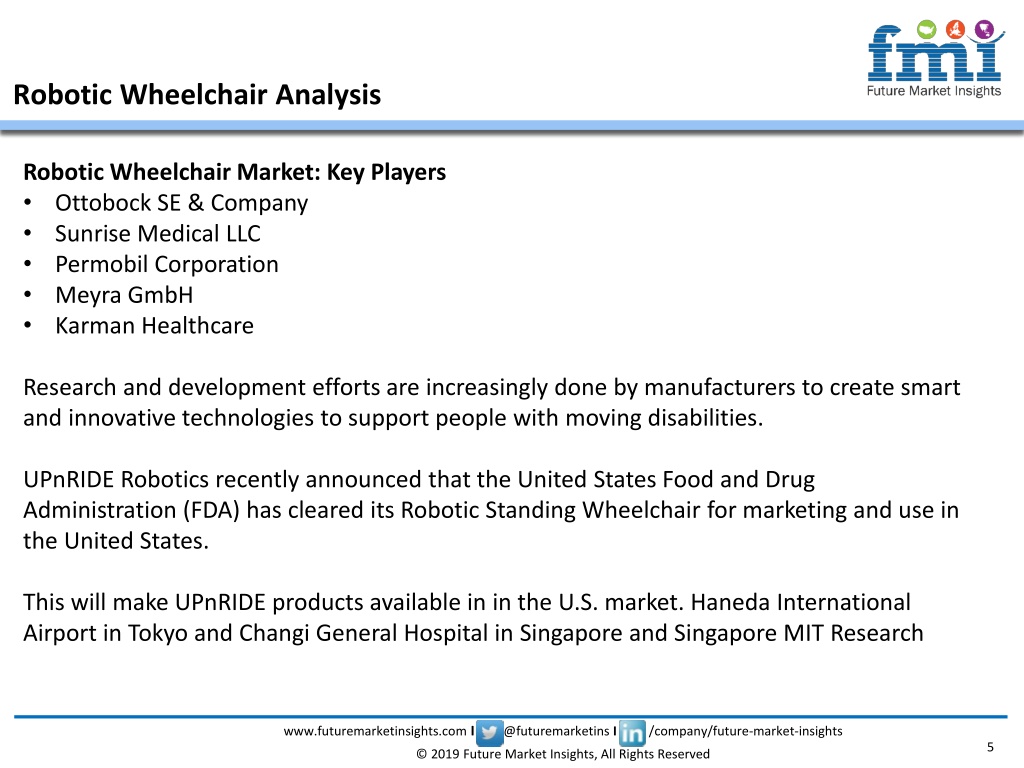 fmi
Future Market Insights

Robotic Wheelchair Analysis

Robotic Wheelchair Market: Key Players
• Ottobock SE & Company
• Sunrise Medical LLC
• Permobil Corporation
• Meyra GmbH
• Karman Healthcare

Research and development efforts are increasingly done by manufacturers to create smart and innovative technologies to support people with moving disabilities.

UPnRIDE Robotics recently announced that the United States Food and Drug Administration (FDA) has cleared its Robotic Standing Wheelchair for marketing and use in the United States.

This will make UPnRIDE products available in in the U.S. market. Haneda International Airport in Tokyo and Changi General Hospital in Singapore and Singapore MIT Research

www.futuremarketinsights.com I @futuremarketins I /company/future-market-insights
© 2019 Future Market Insights, All Rights Reserved
5